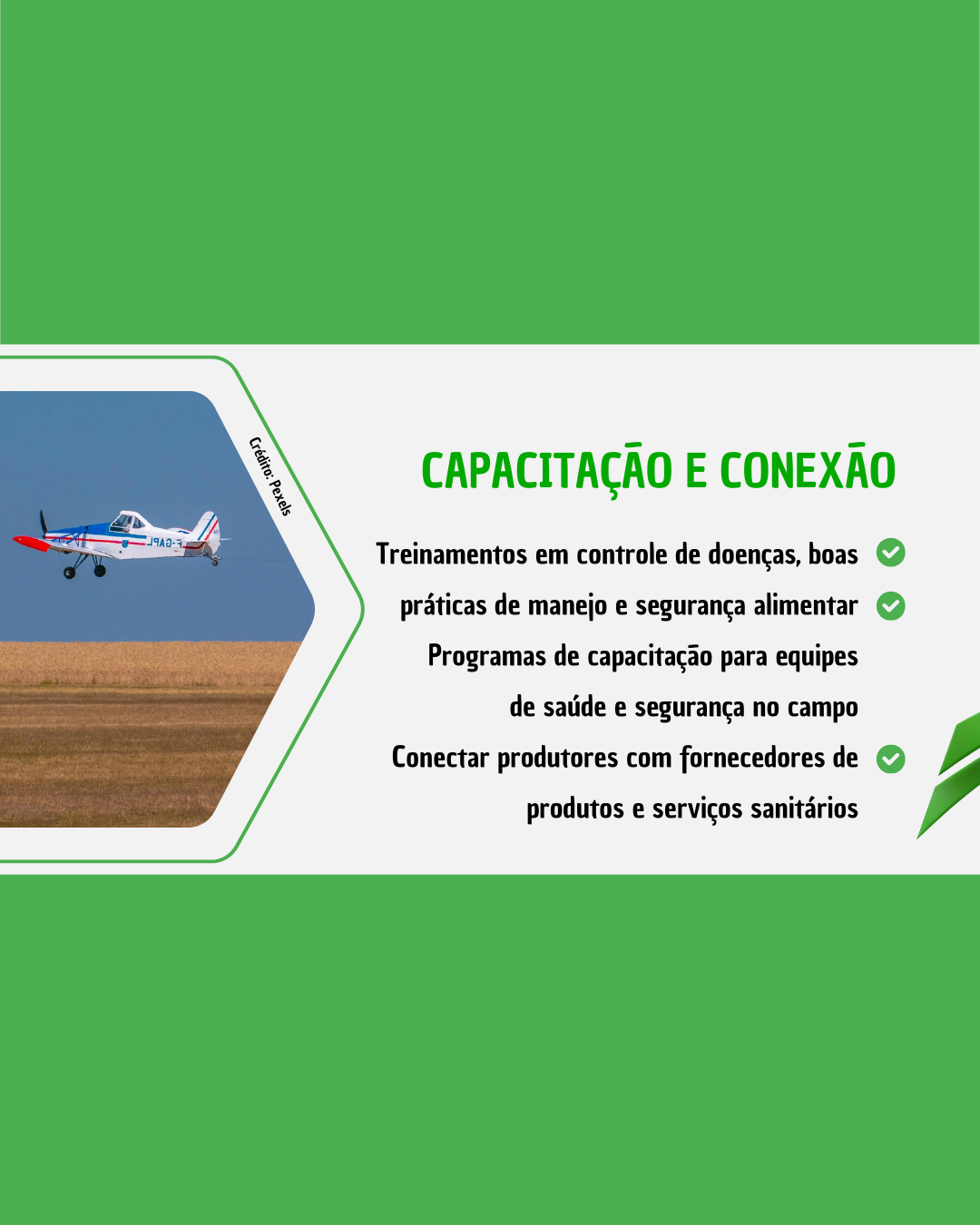 Crédito: Pexels

F-GAPL

CAPACITAÇÃO E CONEXÃO

Treinamentos em controle de doenças, boas práticas de manejo e segurança alimentar

Programas de capacitação para equipes de saúde e segurança no campo

Conectar produtores com fornecedores de produtos e serviços sanitários